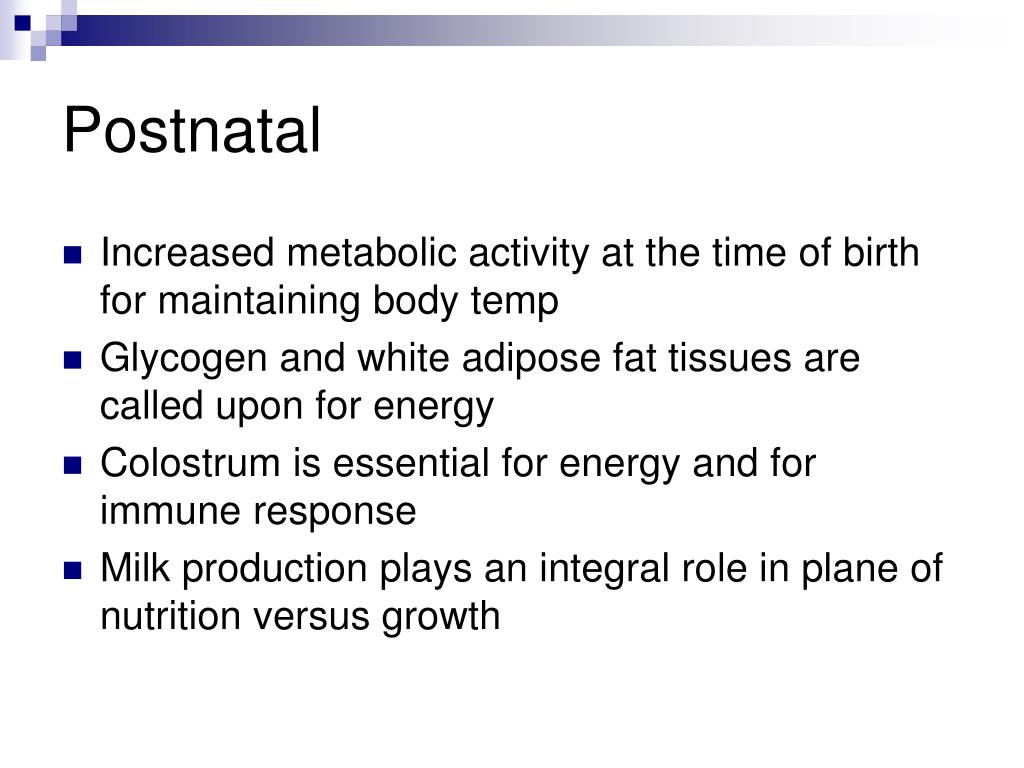 Postnatal

- Increased metabolic activity at the time of birth for maintaining body temp
- Glycogen and white adipose fat tissues are called upon for energy
- Colostrum is essential for energy and for immune response
- Milk production plays an integral role in plane of nutrition versus growth